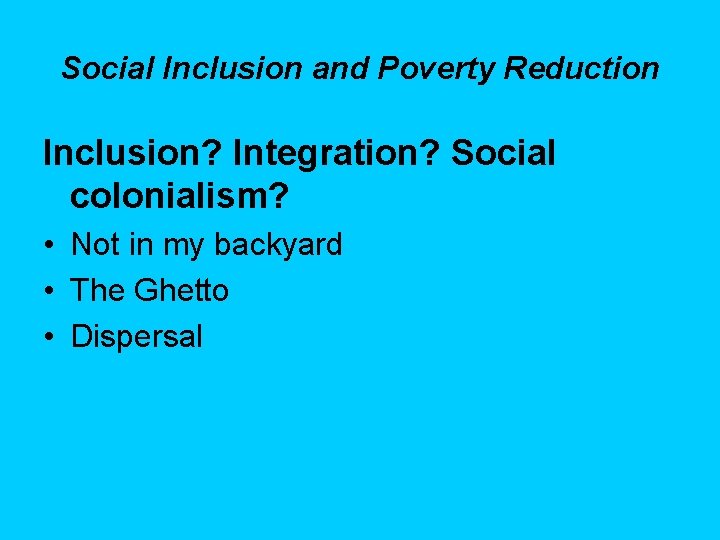 Social Inclusion and Poverty Reduction

Inclusion? Integration? Social colonialism?

• Not in my backyard
• The Ghetto
• Dispersal